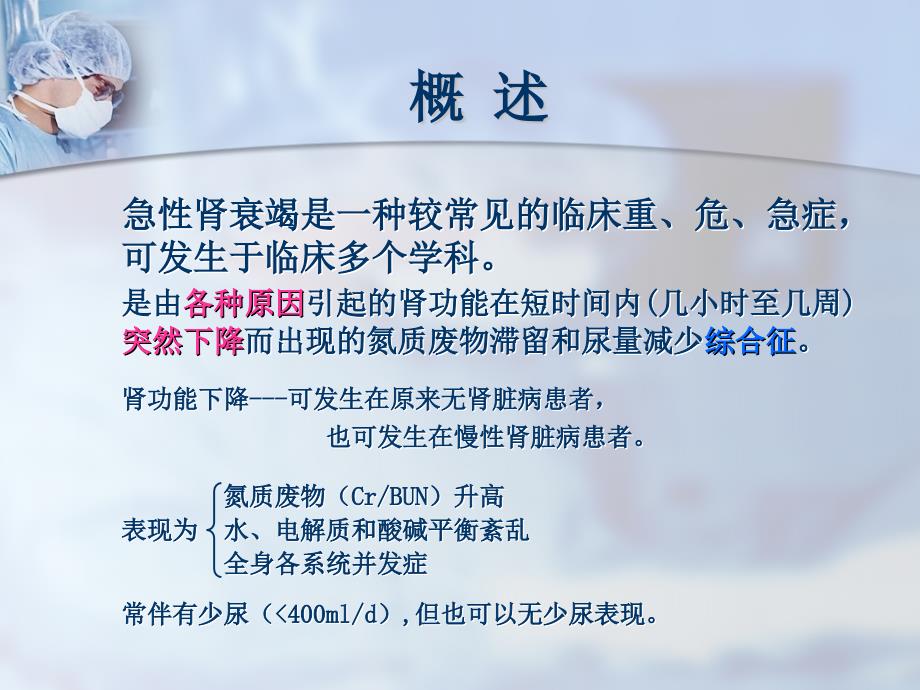 概 述

急性肾衰竭是一种较常见的临床重、危、急症，可发生于临床多个学科。

是由各种原因引起的肾功能在短时间内(几小时至几周)突然下降而出现的氮质废物滞留和尿量减少综合征。

肾功能下降---可发生在原来无肾脏病患者，
也可发生在慢性肾脏病患者。

表现为
氮质废物（Cr/BUN）升高
水、电解质和酸碱平衡紊乱
全身各系统并发症

常伴有少尿（<400ml/d）,但也可以无少尿表现。